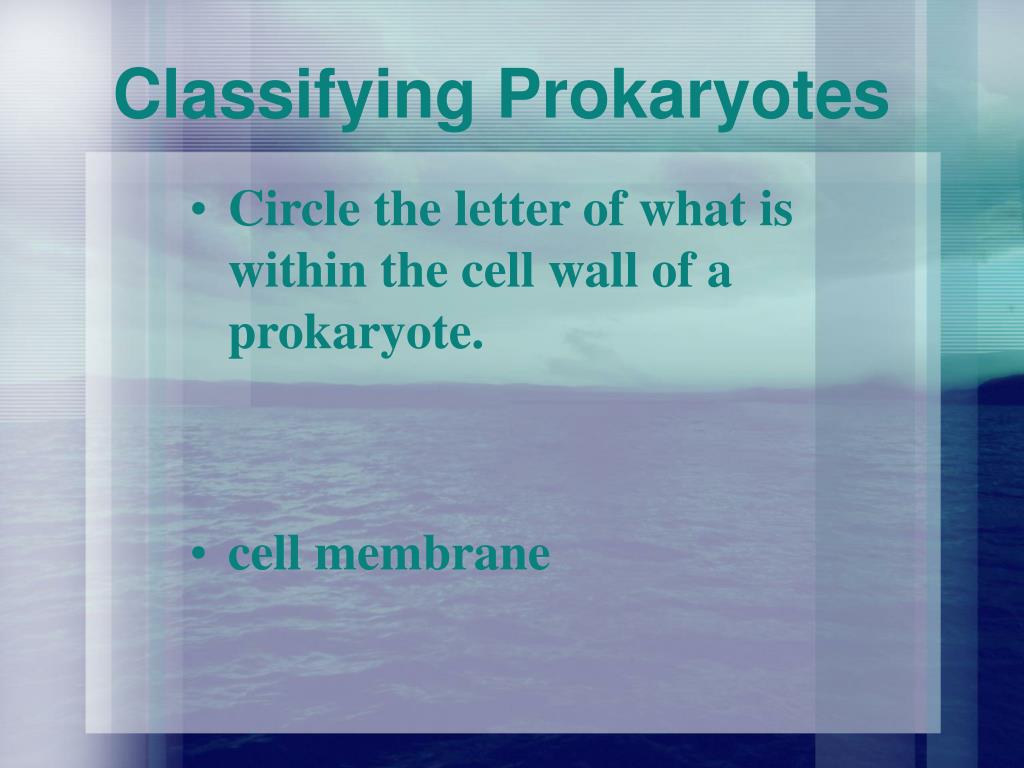 Classifying Prokaryotes

• Circle the letter of what is within the cell wall of a prokaryote.

• cell membrane